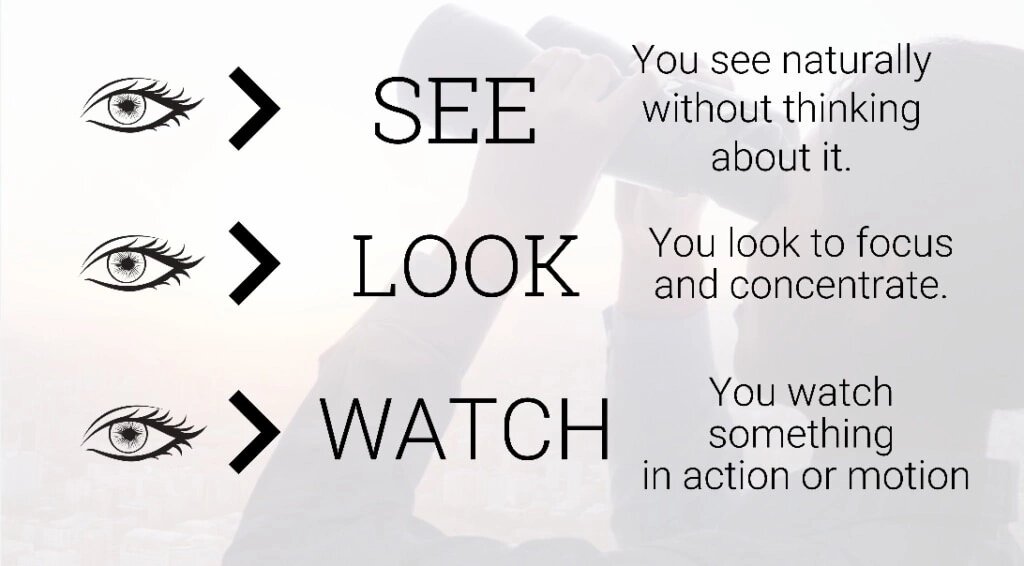 SEE

You see naturally without thinking about it.

LOOK

You look to focus and concentrate.

WATCH

You watch something in action or motion